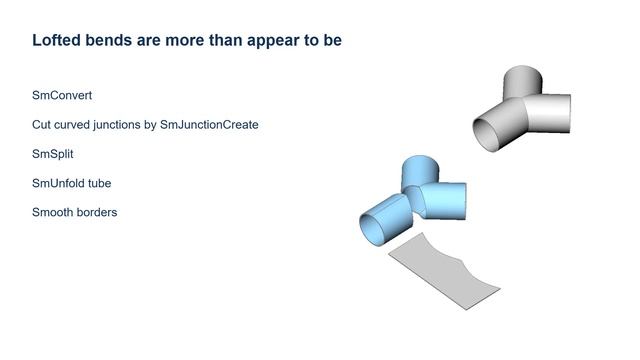 Lofted bends are more than appear to be

SmConvert

Cut curved junctions by SmJunctionCreate

SmSplit

SmUnfold tube

Smooth borders